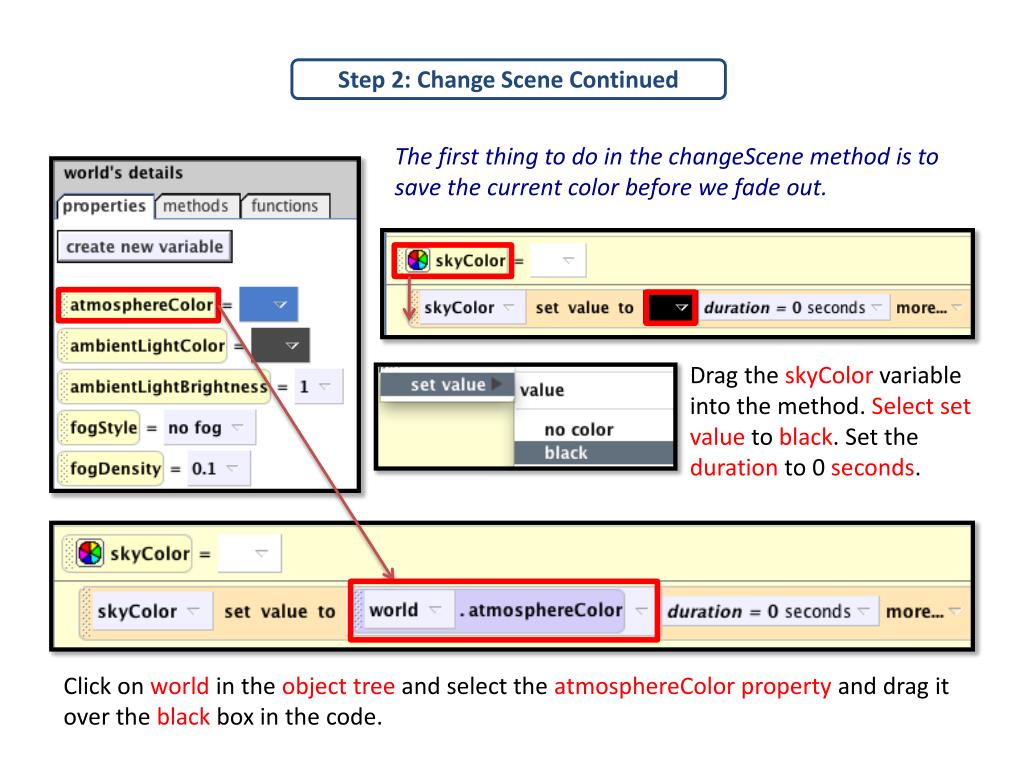 Step 2: Change Scene Continued

world's details
properties methods functions
create new variable
atmosphereColor =
ambientLightColor =
ambientLightBrightness = 1
fogStyle = no fog
fogDensity = 0.1

The first thing to do in the changeScene method is to save the current color before we fade out.

skyColor =
skyColor set value to duration = 0 seconds more...

set value value
no color
black

Drag the skyColor variable into the method. Select set value to black. Set the duration to 0 seconds.

skyColor =
skyColor set value to world . atmosphereColor duration = 0 seconds more...

Click on world in the object tree and select the atmosphereColor property and drag it over the black box in the code.